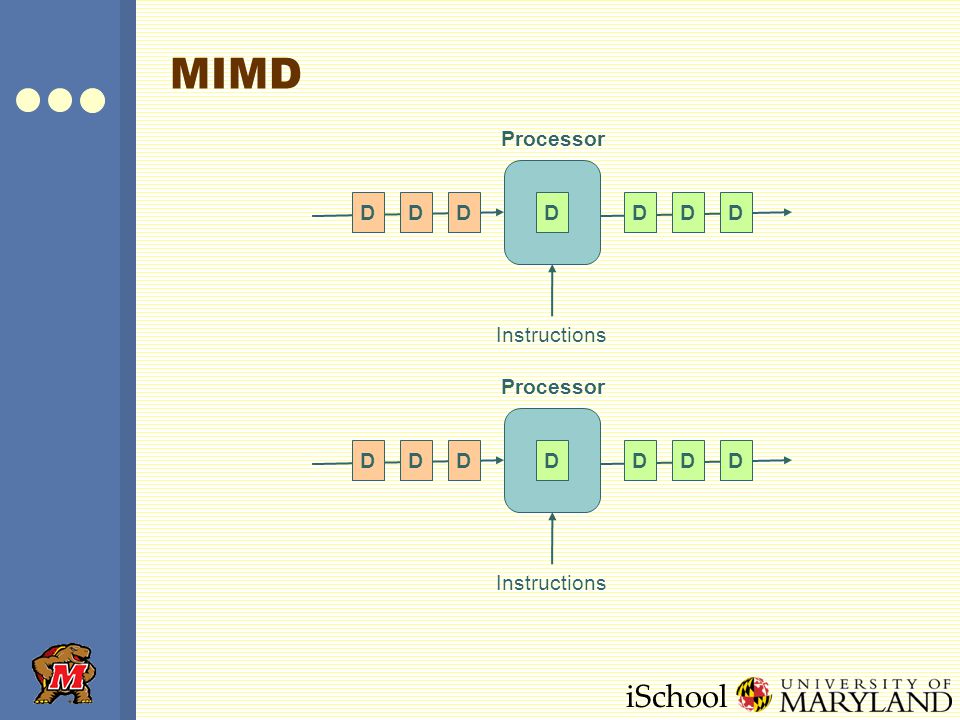 MIMD

Processor

D D D D D D D

Instructions

Processor

D D D D D D D

Instructions

M

iSchool UNIVERSITY OF MARYLAND